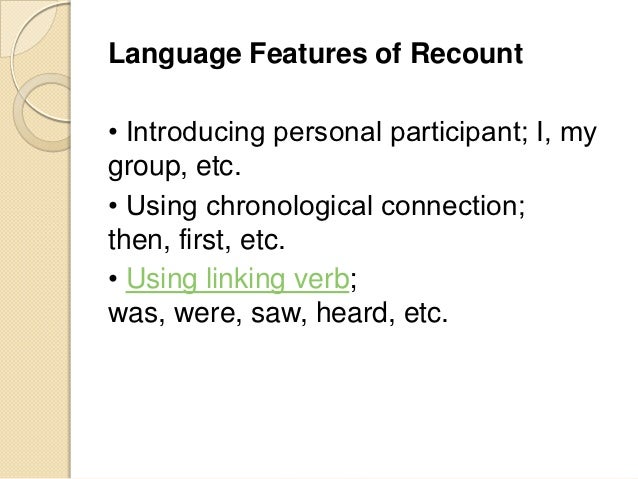 Language Features of Recount

• Introducing personal participant; I, my group, etc.

• Using chronological connection; then, first, etc.

• Using linking verb;
was, were, saw, heard, etc.